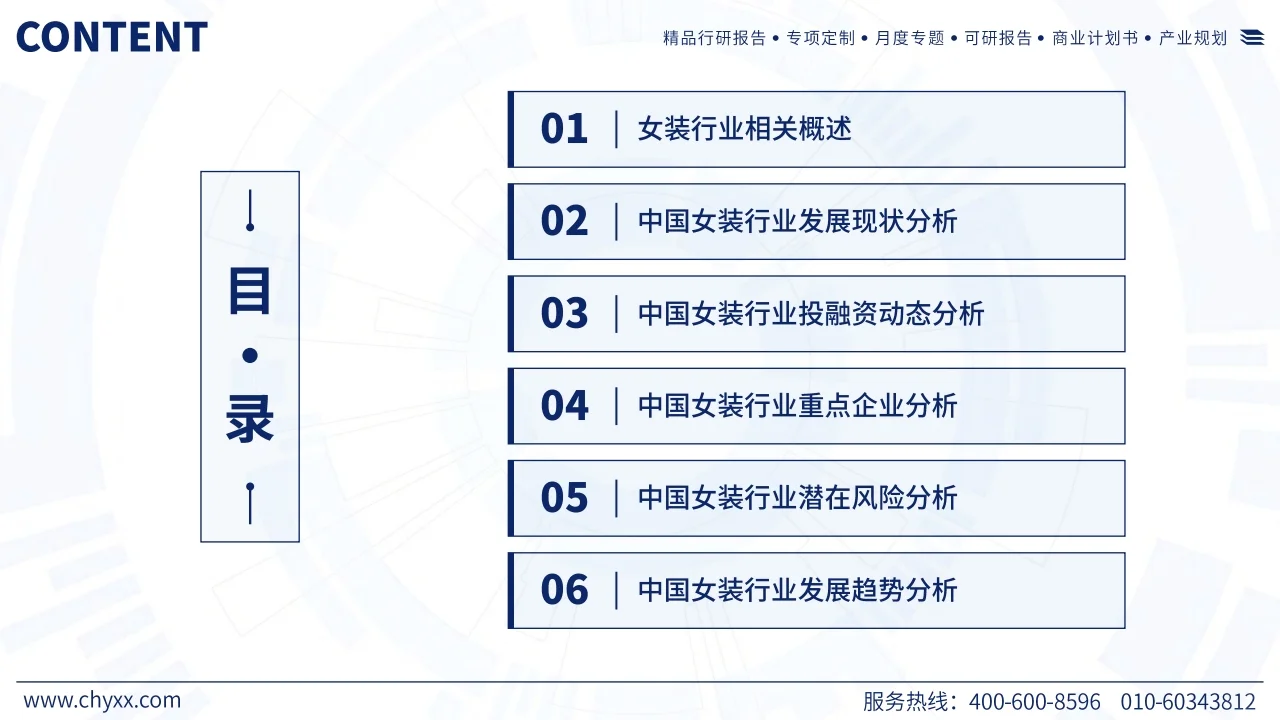 CONTENT

精品行研报告 • 专项定制 • 月度专题 • 可研报告 • 商业计划书 • 产业规划

目
•
录

01 | 女装行业相关概述

02 | 中国女装行业发展现状分析

03 | 中国女装行业投融资动态分析

04 | 中国女装行业重点企业分析

05 | 中国女装行业潜在风险分析

06 | 中国女装行业发展趋势分析

www.chyxx.com

服务热线：400-600-8596 010-60343812